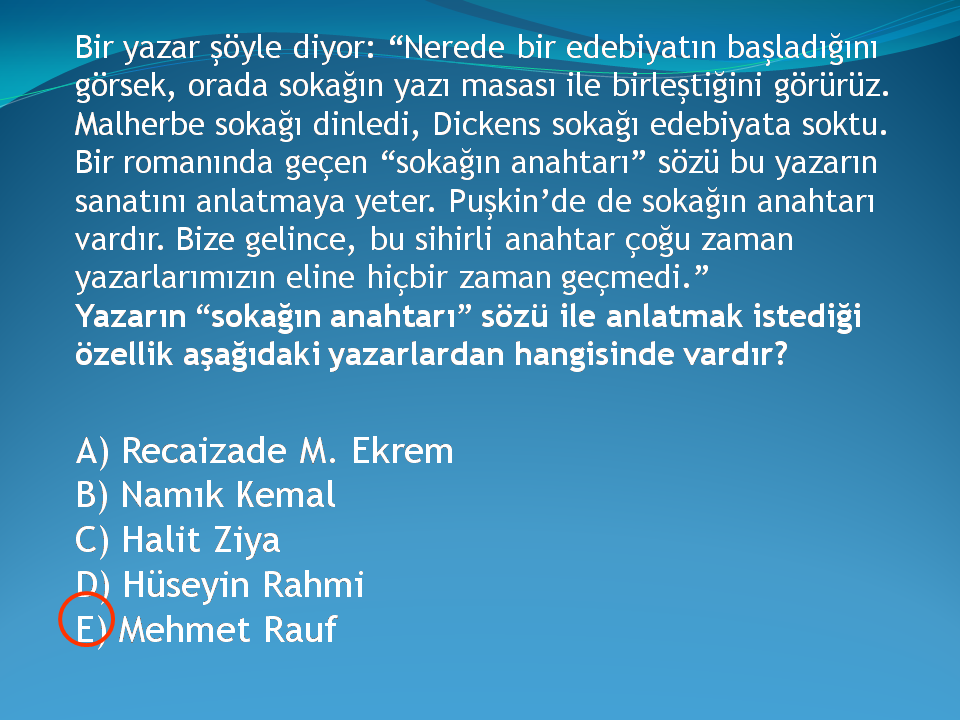 Bir yazar şöyle diyor: “Nerede bir edebiyatın başladığını görsek, orada sokağın yazı masası ile birleştiğini görürüz. Malherbe sokağı dinledi, Dickens sokağı edebiyata soktu. Bir romanında geçen “sokağın anahtarı” sözü bu yazarın sanatını anlatmaya yeter. Puşkin’de de sokağın anahtarı vardır. Bize gelince, bu sihirli anahtar çoğu zaman yazarlarımızın eline hiçbir zaman geçmedi.”
Yazarın “sokağın anahtarı” sözü ile anlatmak istediği özellik aşağıdaki yazarlardan hangisinde vardır?

A) Recaizade M. Ekrem
B) Namık Kemal
C) Halit Ziya
D) Hüseyin Rahmi
E) Mehmet Rauf